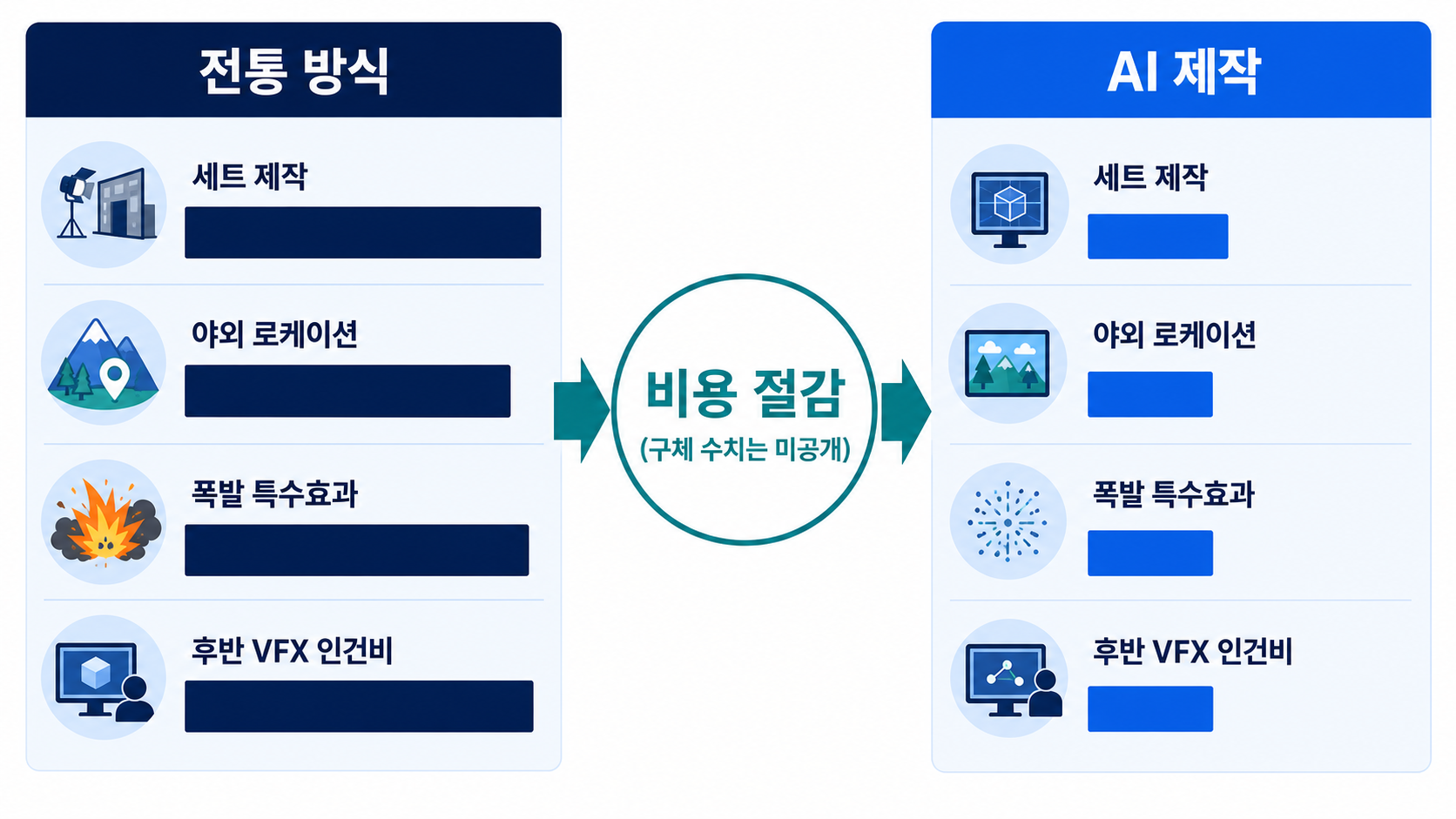 전통 방식

세트 제작

야외 로케이션

폭발 특수효과

후반 VFX 인건비

비용 절감
(구체 수치는 미공개)

AI 제작

세트 제작

야외 로케이션

폭발 특수효과

후반 VFX 인건비